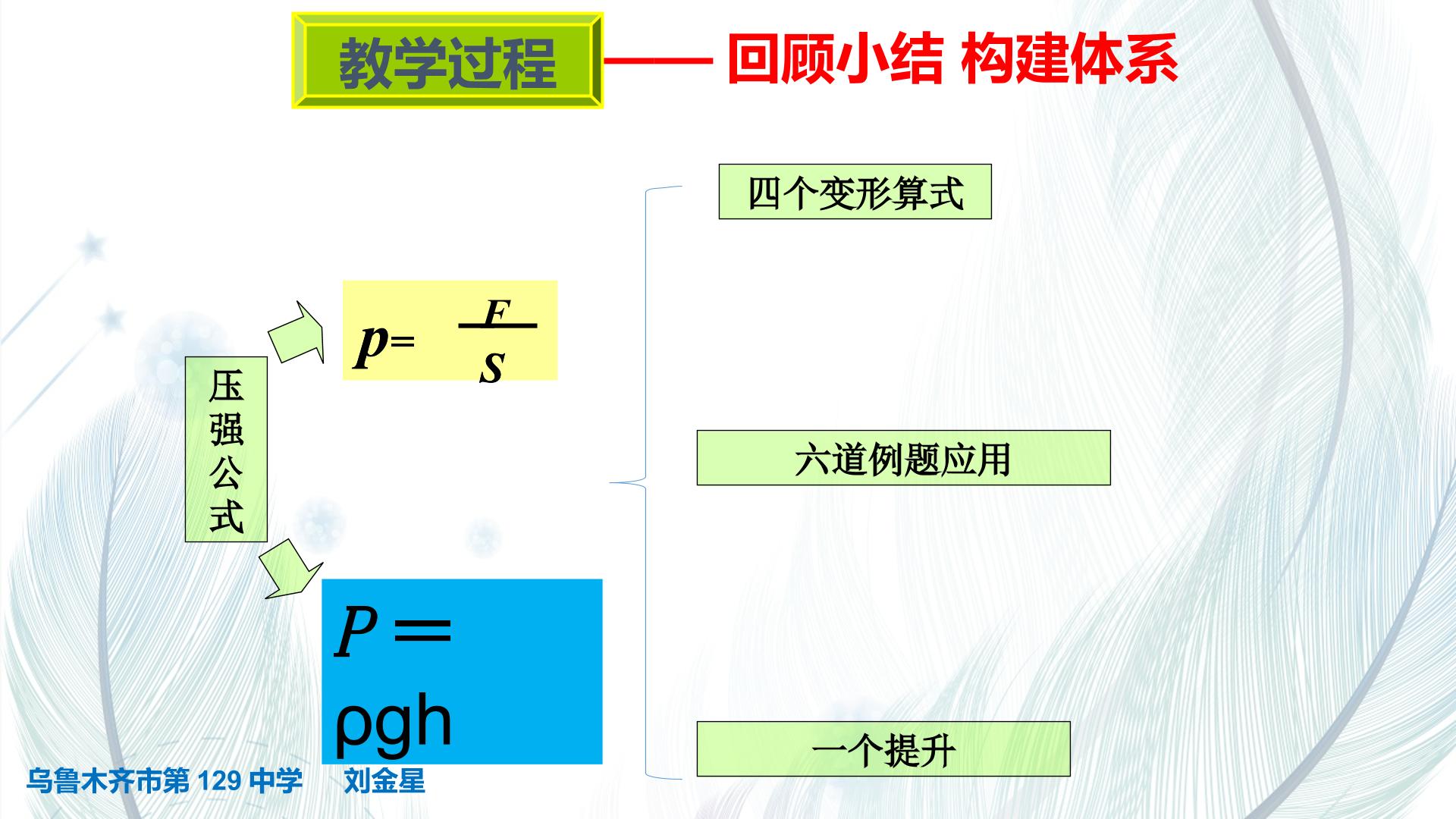 教学过程

—— 回顾小结 构建体系

压强公式

$p=\frac{F}{S}$

$P=\rho gh$

四个变形算式

六道例题应用

一个提升

乌鲁木齐市第129中学 刘金星